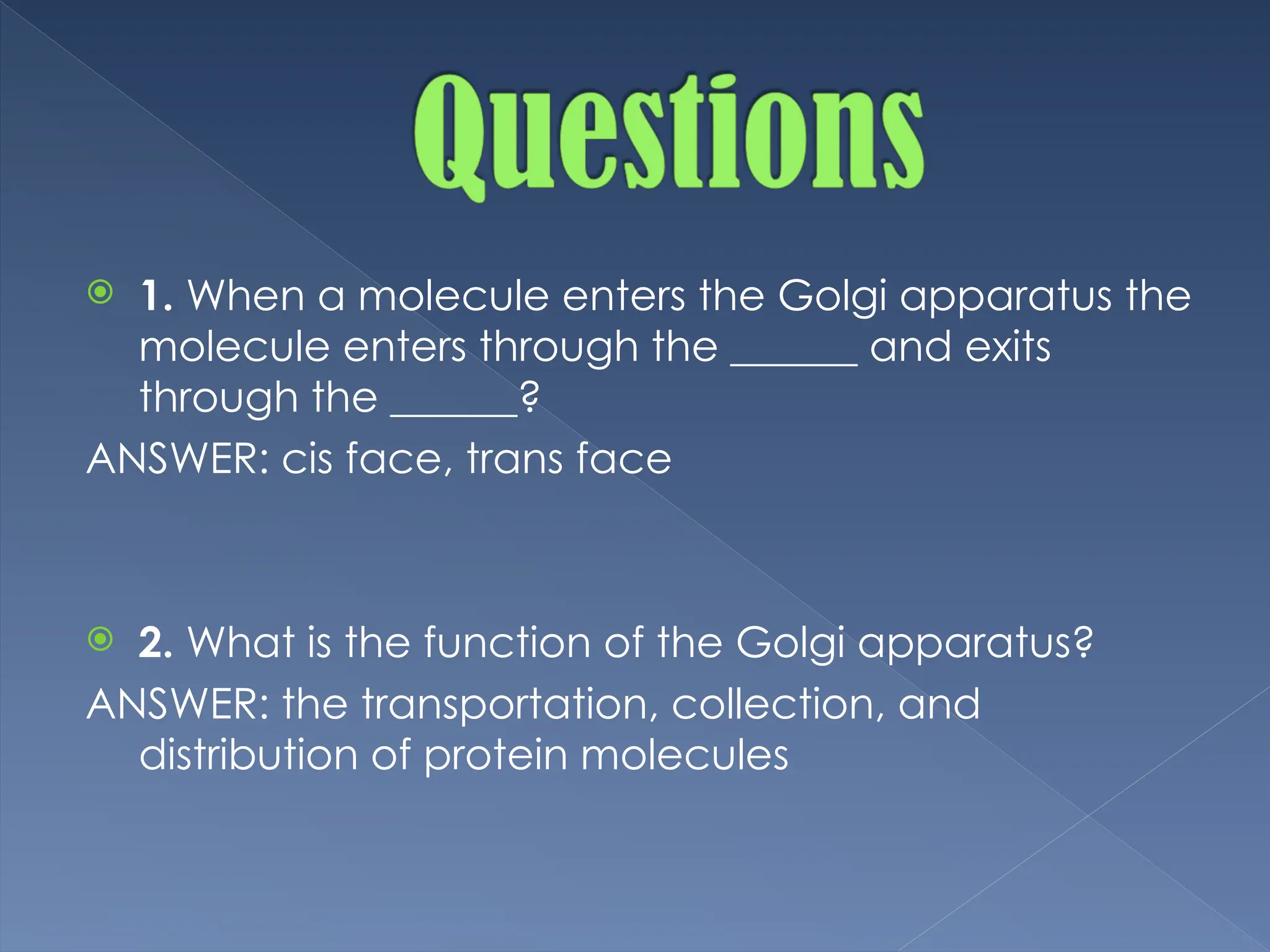 Questions

1. When a molecule enters the Golgi apparatus the molecule enters through the ______ and exits through the ______?

ANSWER: cis face, trans face

2. What is the function of the Golgi apparatus?

ANSWER: the transportation, collection, and distribution of protein molecules